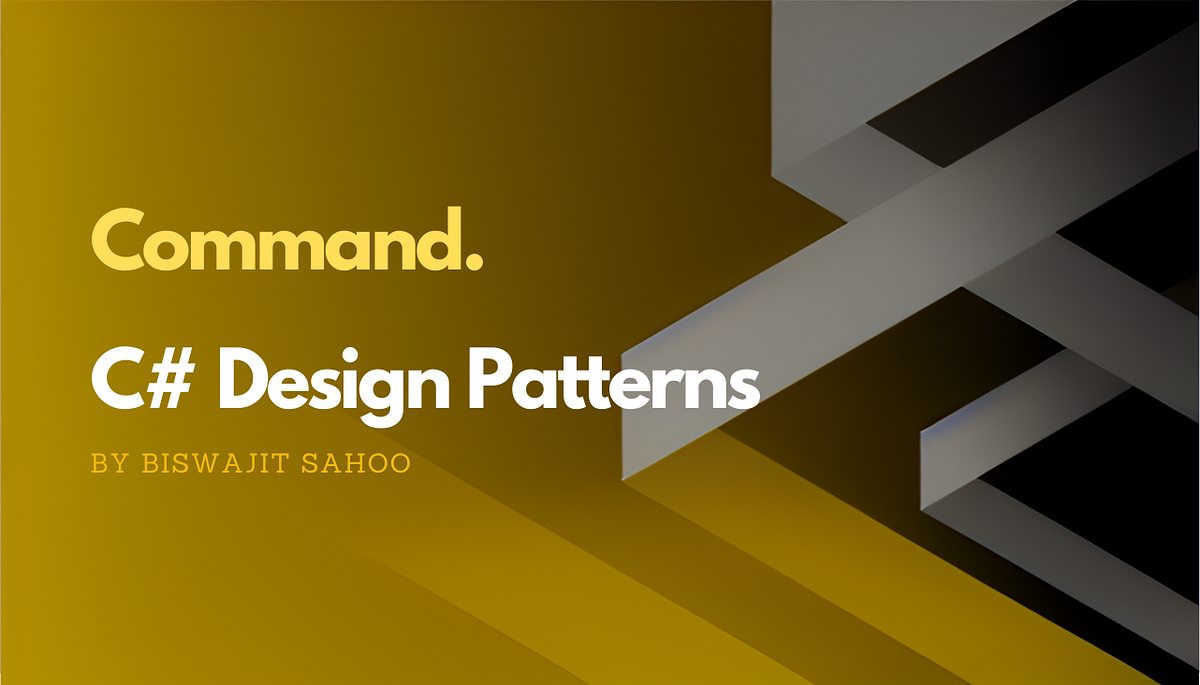 Command.

C# Design Patterns

BY BISWAJIT SAHOO